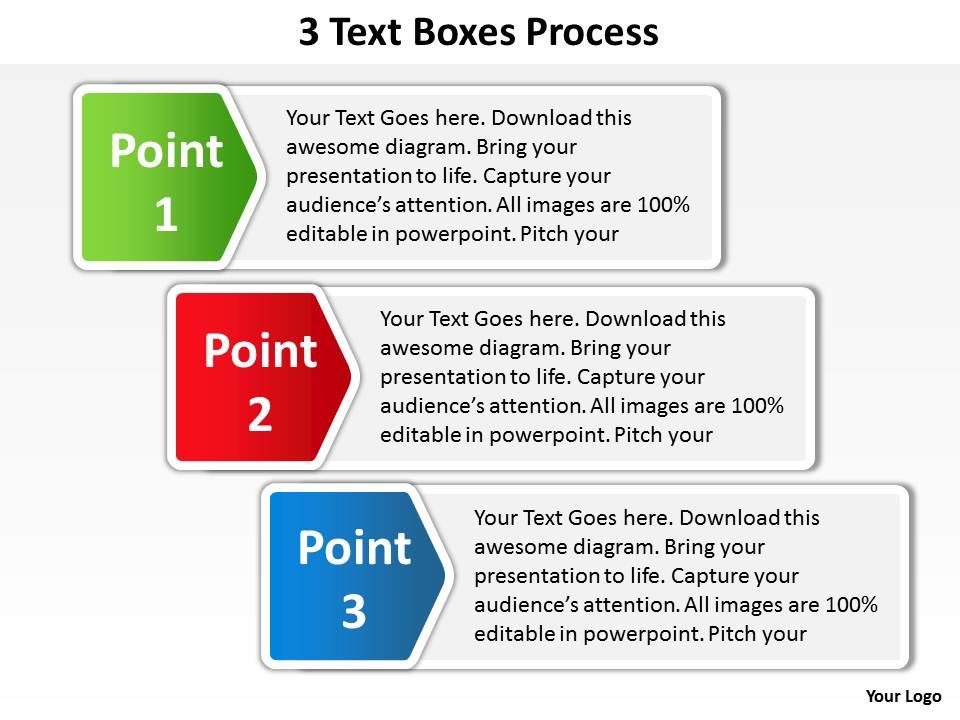 3 Text Boxes Process

Point 1

Your Text Goes here. Download this awesome diagram. Bring your presentation to life. Capture your audience's attention. All images are 100% editable in powerpoint. Pitch your

Point 2

Your Text Goes here. Download this awesome diagram. Bring your presentation to life. Capture your audience's attention. All images are 100% editable in powerpoint. Pitch your

Point 3

Your Text Goes here. Download this awesome diagram. Bring your presentation to life. Capture your audience's attention. All images are 100% editable in powerpoint. Pitch your

Your Logo